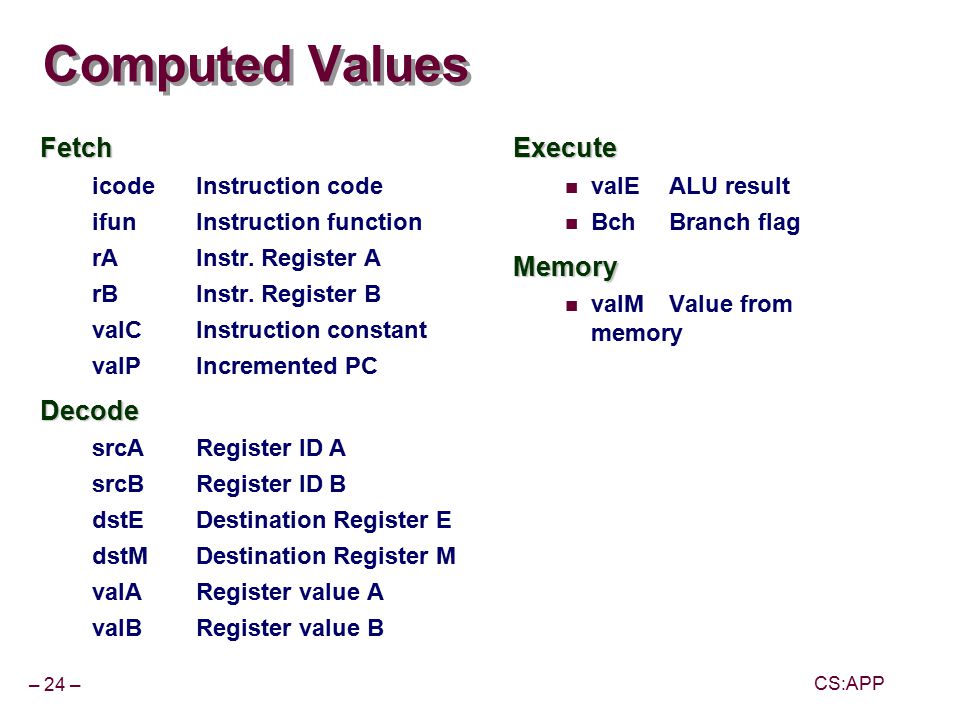 Computed Values

Fetch

icode Instruction code

ifun Instruction function

rA Instr. Register A

rB Instr. Register B

valC Instruction constant

valP Incremented PC

Decode

srcA Register ID A

srcB Register ID B

dstE Destination Register E

dstM Destination Register M

valA Register value A

valB Register value B

Execute

valE ALU result

Bch Branch flag

Memory

valM Value from memory

– 24 –

CS:APP